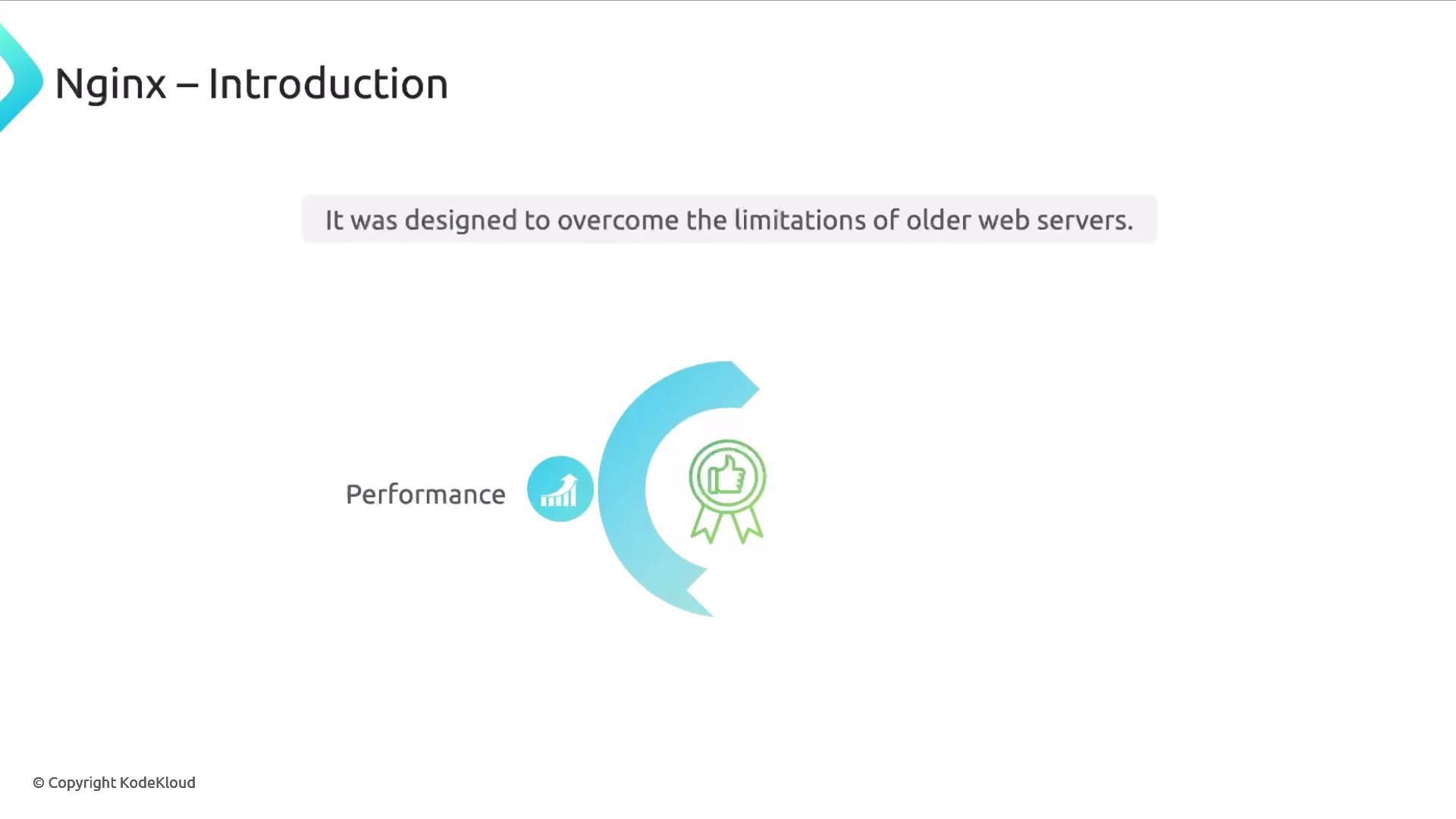 Nginx – Introduction

It was designed to overcome the limitations of older web servers.

Performance

© Copyright KodeKloud